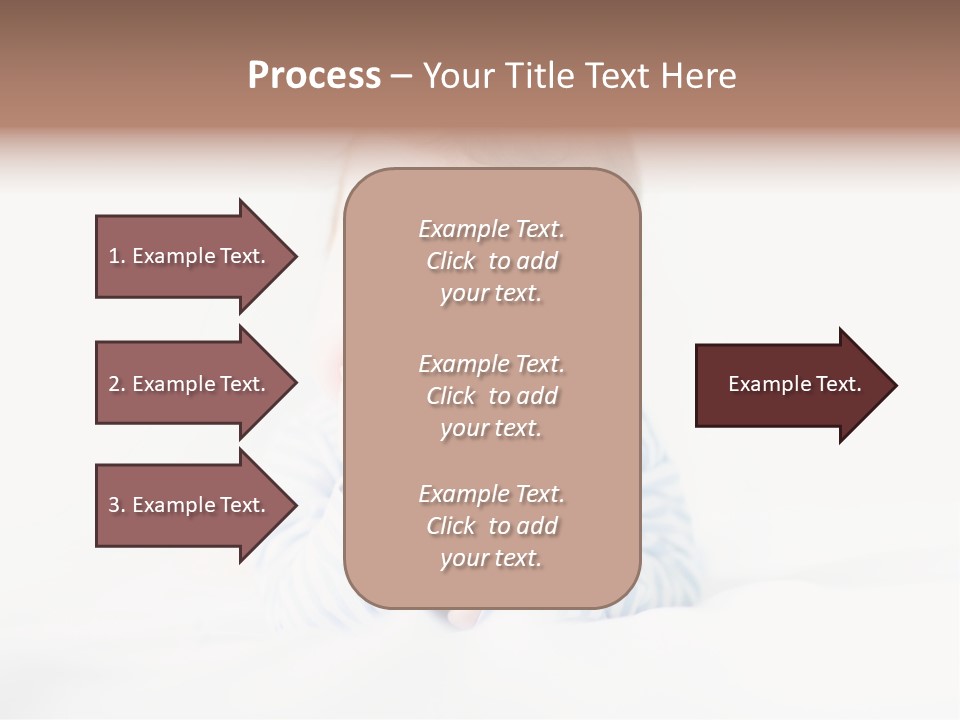 Process – Your Title Text Here

1. Example Text.

2. Example Text.

3. Example Text.

Example Text. Click to add your text.

Example Text. Click to add your text.

Example Text. Click to add your text.

Example Text.